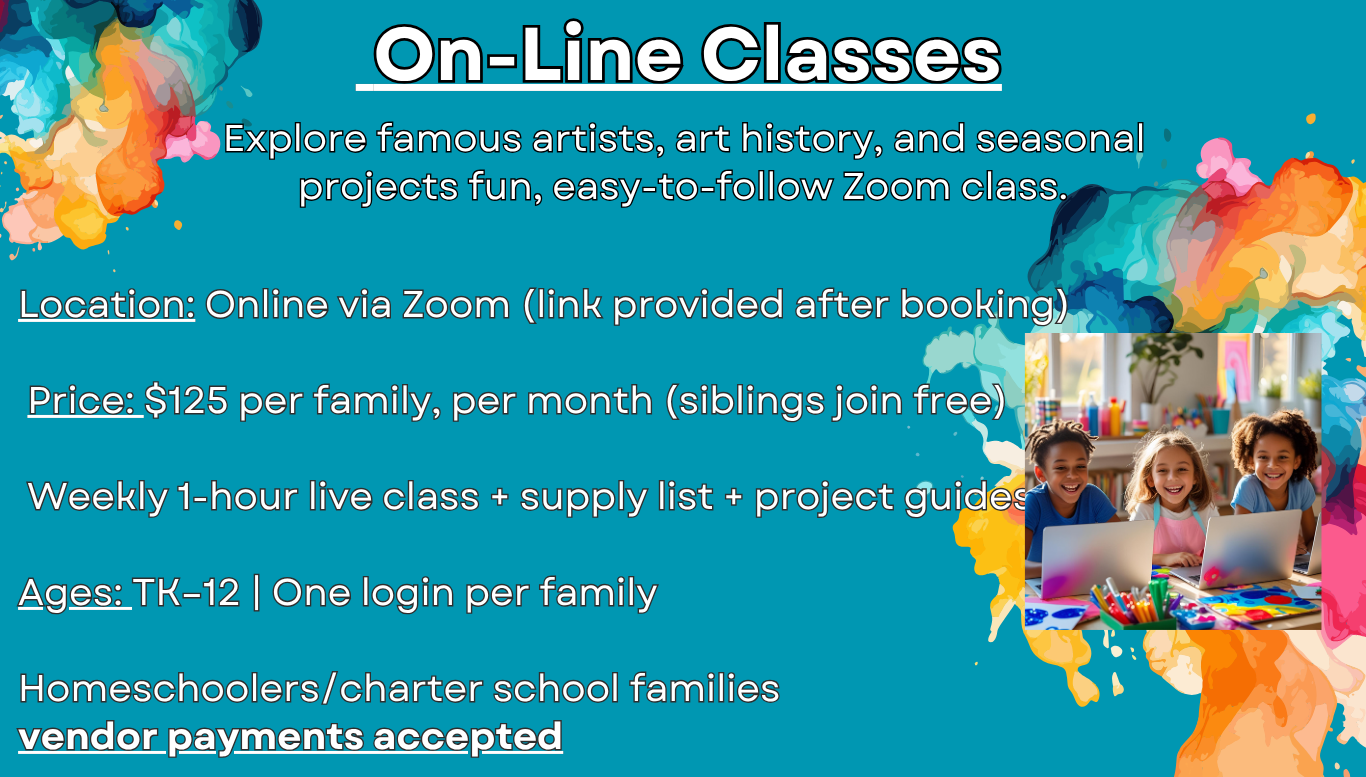 On-Line Classes

Explore famous artists, art history, and seasonal projects fun, easy-to-follow Zoom class.

Location: Online via Zoom (link provided after booking)

Price: $125 per family, per month (siblings join free)

Weekly 1-hour live class + supply list + project guides

Ages: TK–12 | One login per family

Homeschoolers/charter school families
vendor payments accepted